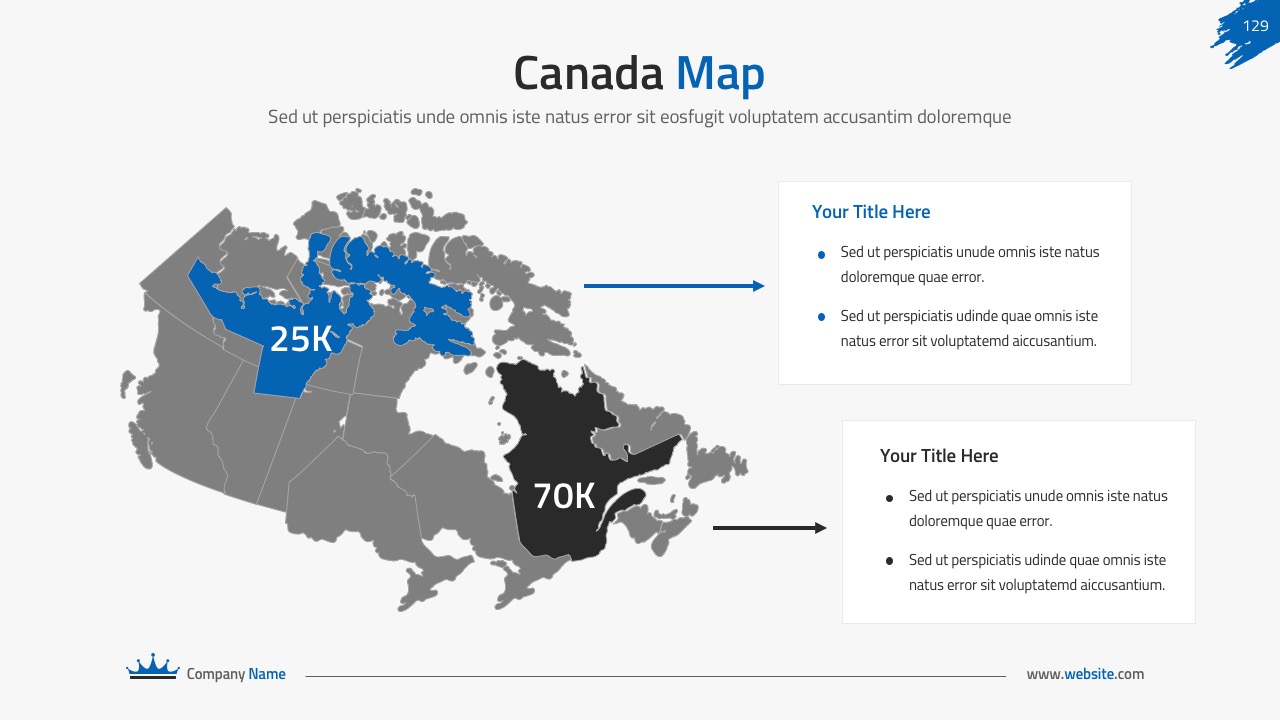 129

Canada Map

Sed ut perspiciatis unde omnis iste natus error sit eosfugit voluptatem accusantim doloremque

25K

70K

Your Title Here

- Sed ut perspiciatis unude omnis iste natus doloremque quae error.
- Sed ut perspiciatis udinde quae omnis iste natus error sit voluptatemd aiccusantium.

Your Title Here

- Sed ut perspiciatis unude omnis iste natus doloremque quae error.
- Sed ut perspiciatis udinde quae omnis iste natus error sit voluptatemd aiccusantium.

Company Name

www.website.com